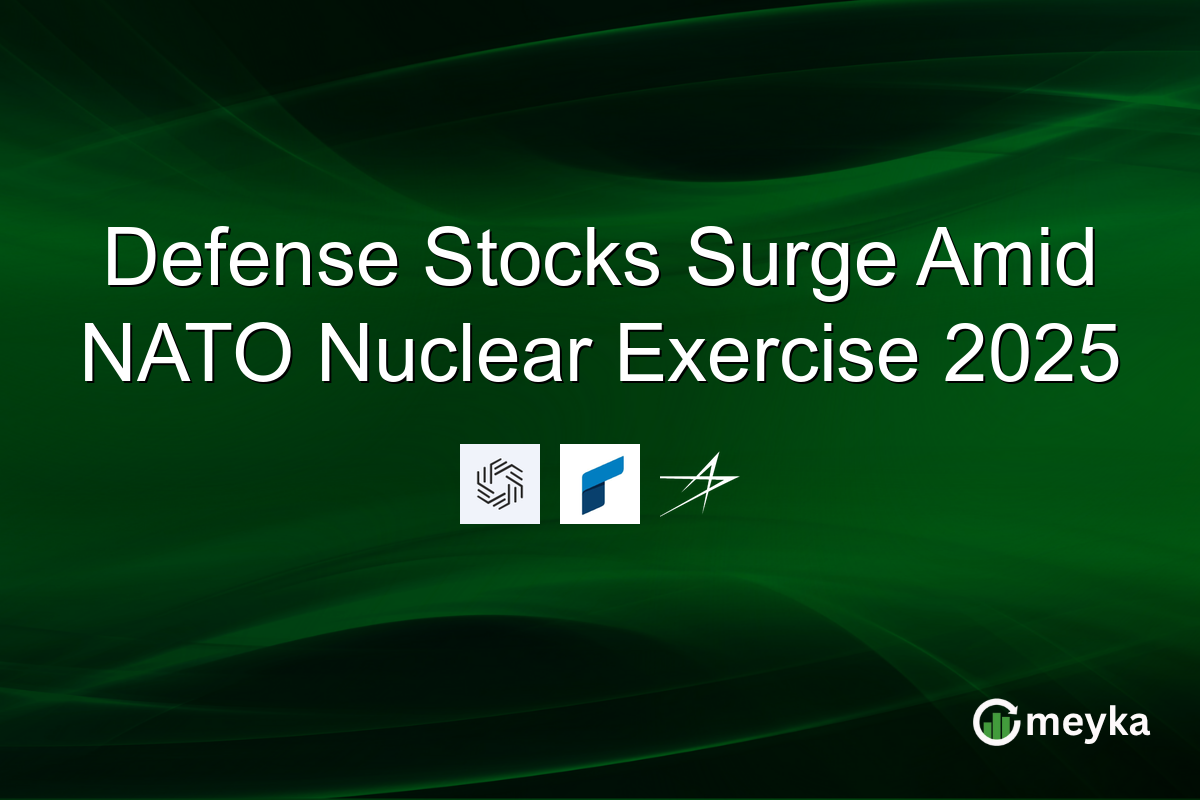 Defense Stocks Surge Amid NATO Nuclear Exercise 2025

meyka